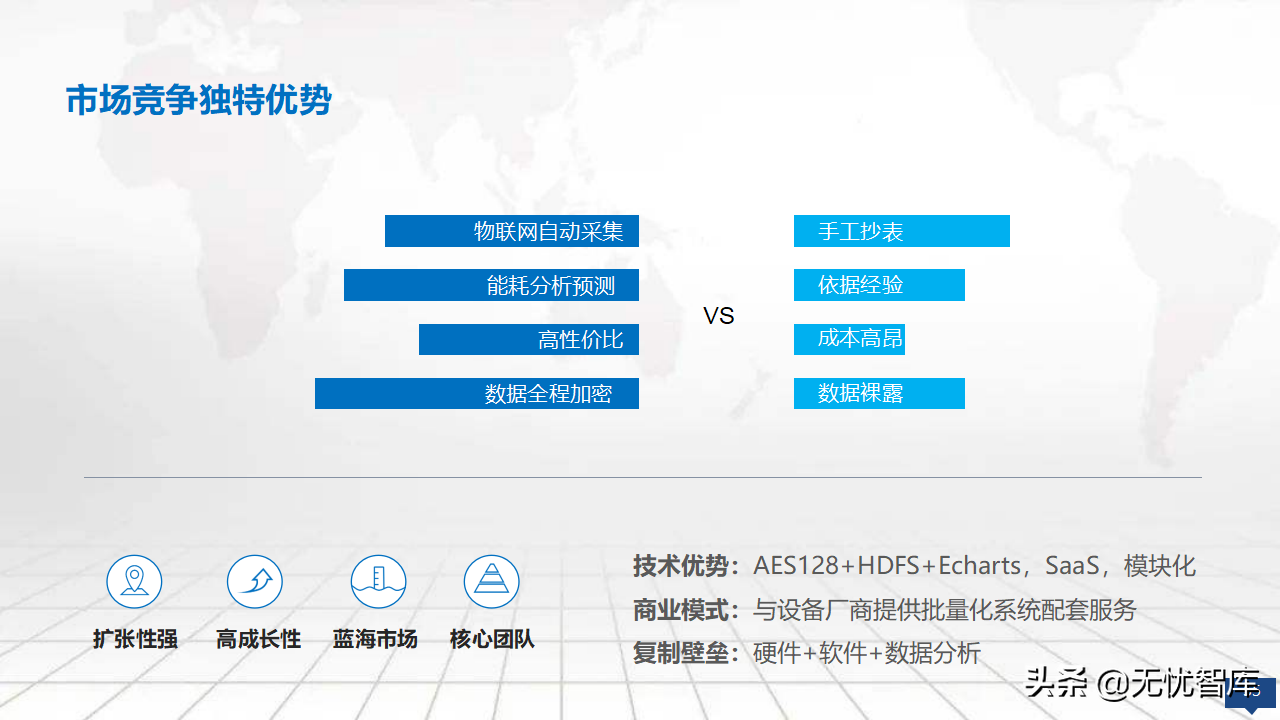 市场竞争独特优势

物联网自动采集

能耗分析预测

高性价比

数据全程加密

VS

手工抄表

依据经验

成本高昂

数据裸露

扩张性强 高成长性 蓝海市场 核心团队

技术优势：AES128+HDFS+Echarts，SaaS，模块化

商业模式：与设备厂商提供批量化系统配套服务

复制壁垒：硬件+软件+数据分析

头条 @无忧智库